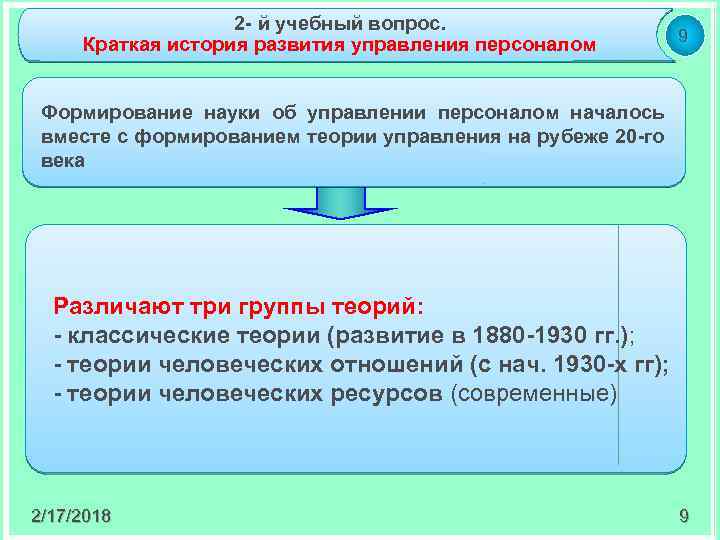 2- й учебный вопрос.
Краткая история развития управления персоналом

9

Формирование науки об управлении персоналом началось вместе с формированием теории управления на рубеже 20-го века

Различают три группы теорий:
- классические теории (развитие в 1880-1930 гг.);
- теории человеческих отношений (с нач. 1930-х гг);
- теории человеческих ресурсов (современные)

2/17/2018

9